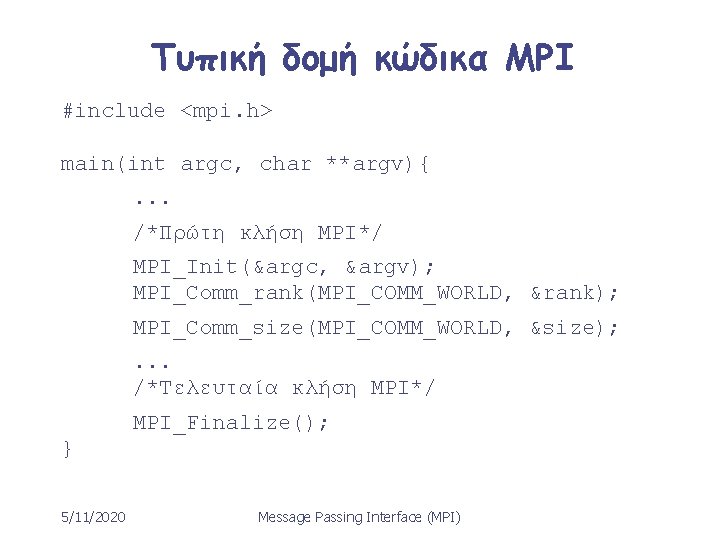 Τυπική δομή κώδικα MPI

#include <mpi.h>

main(int argc, char **argv){
...
/*Πρώτη κλήση MPI*/
MPI_Init(&argc, &argv);
MPI_Comm_rank(MPI_COMM_WORLD, &rank);
MPI_Comm_size(MPI_COMM_WORLD, &size);
...
/*Τελευταία κλήση MPI*/
MPI_Finalize();
}

5/11/2020

Message Passing Interface (MPI)